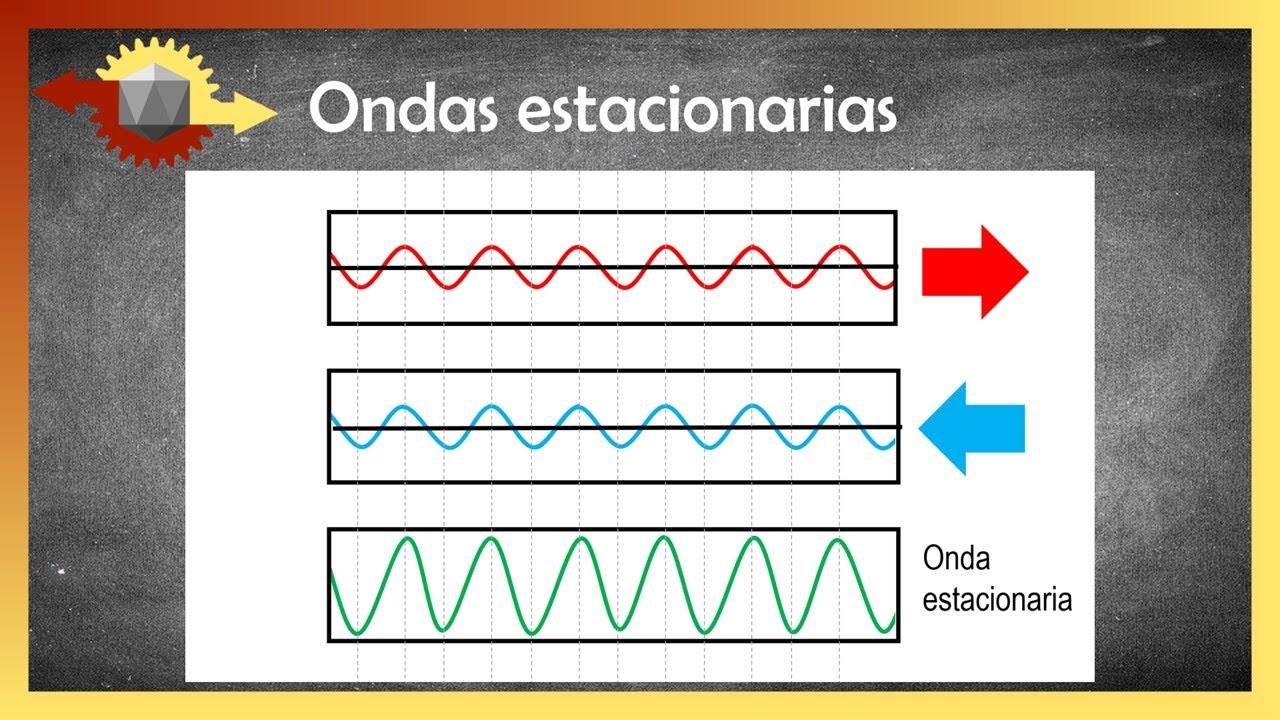 Ondas estacionarias

Onda estacionaria